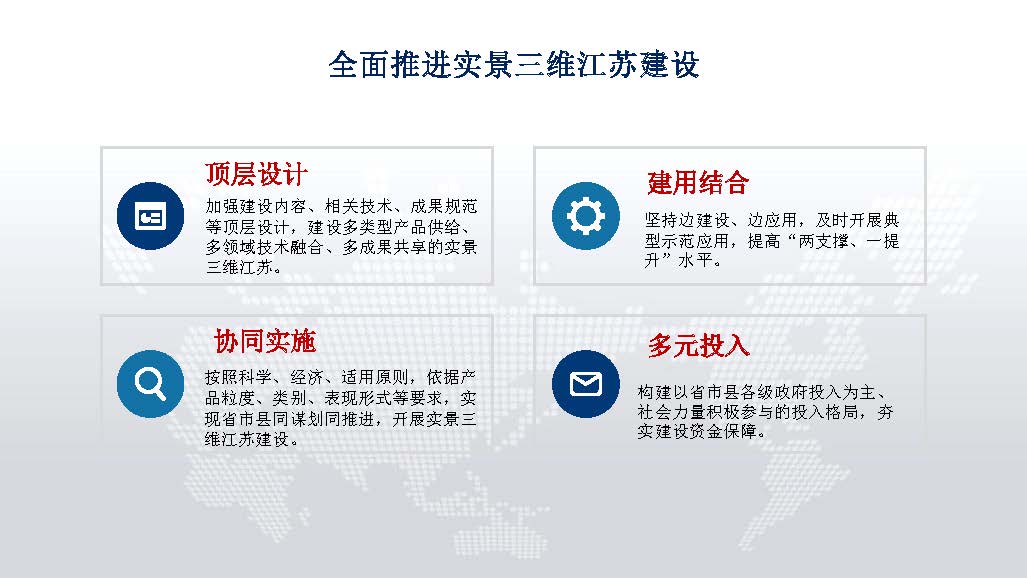 全面推进实景三维江苏建设

顶层设计

加强建设内容、相关技术、成果规范等顶层设计，建设多类型产品供给、多领域技术融合、多成果共享的实景三维江苏。

建用结合

坚持边建设、边应用，及时开展典型示范应用，提高“两支撑、一提升”水平。

协同实施

按照科学、经济、适用原则，依据产品粒度、类别、表现形式等要求，实现省市县同谋划同推进，开展实景三维江苏建设。

多元投入

构建以省市县各级政府投入为主、社会力量积极参与的投入格局，夯实建设资金保障。